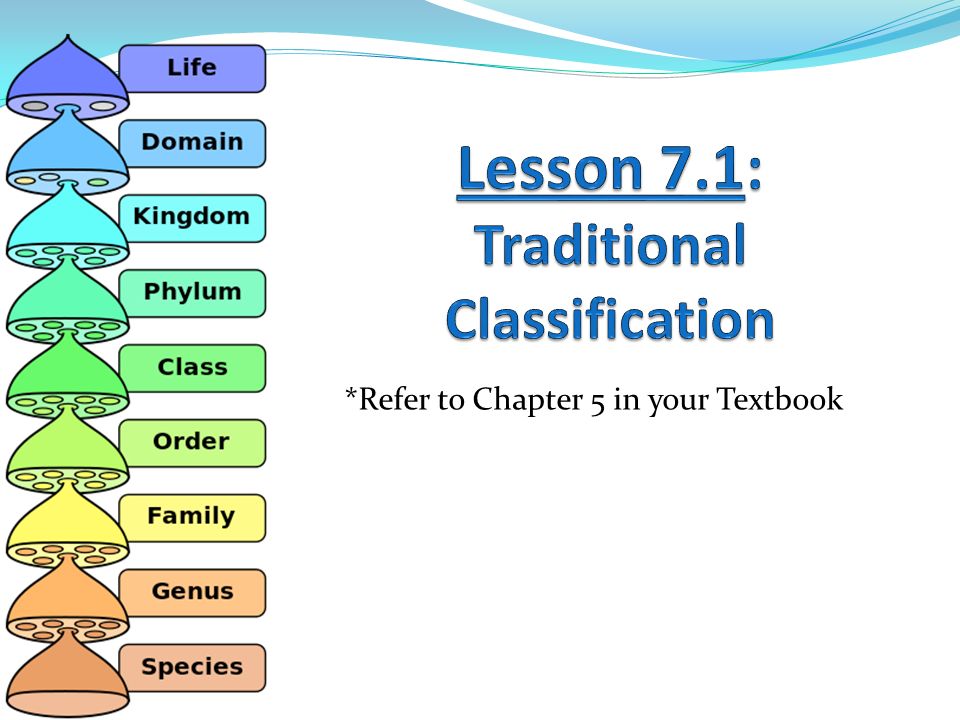 Life
Domain
Kingdom
Phylum
Class
Order
Family
Genus
Species

Lesson 7.1: Traditional Classification

*Refer to Chapter 5 in your Textbook